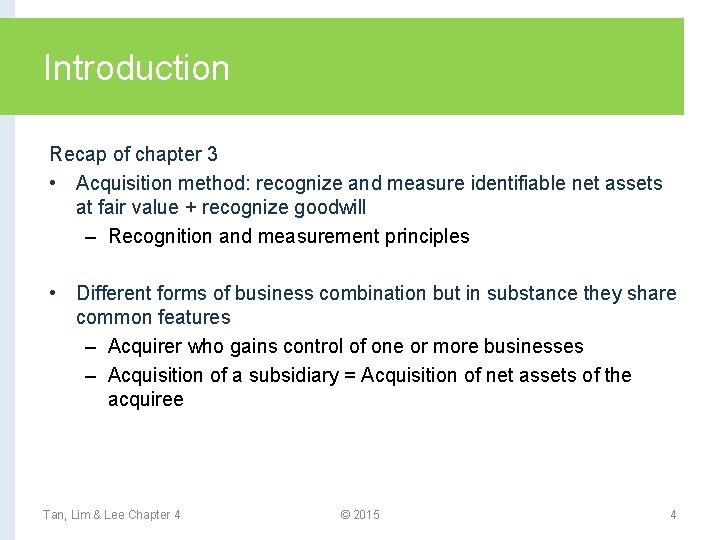 Introduction

Recap of chapter 3

• Acquisition method: recognize and measure identifiable net assets at fair value + recognize goodwill
  – Recognition and measurement principles

• Different forms of business combination but in substance they share common features
  – Acquirer who gains control of one or more businesses
  – Acquisition of a subsidiary = Acquisition of net assets of the acquiree

Tan, Lim & Lee Chapter 4 © 2015 4